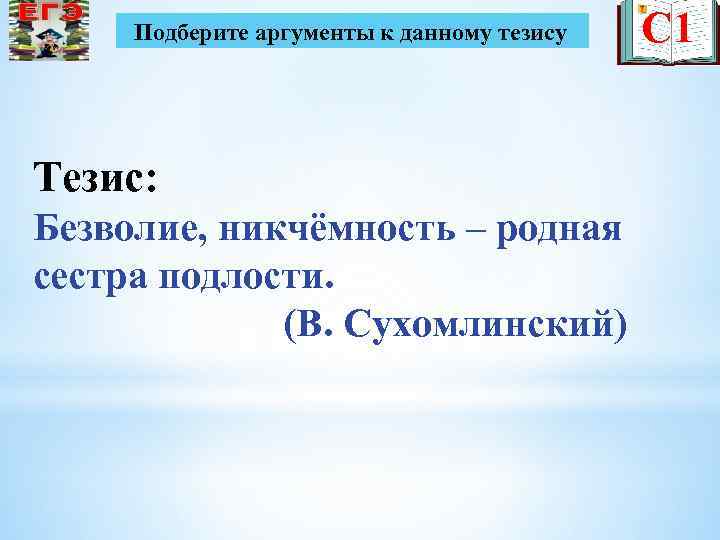 ЕГЭ

Подберите аргументы к данному тезису

С1

Тезис:
Безволие, никчёмность – родная сестра подлости.
(В. Сухомлинский)